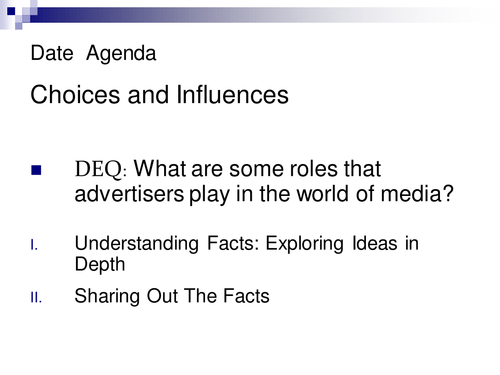 Date Agenda

Choices and Influences

DEQ: What are some roles that advertisers play in the world of media?

I. Understanding Facts: Exploring Ideas in Depth

II. Sharing Out The Facts